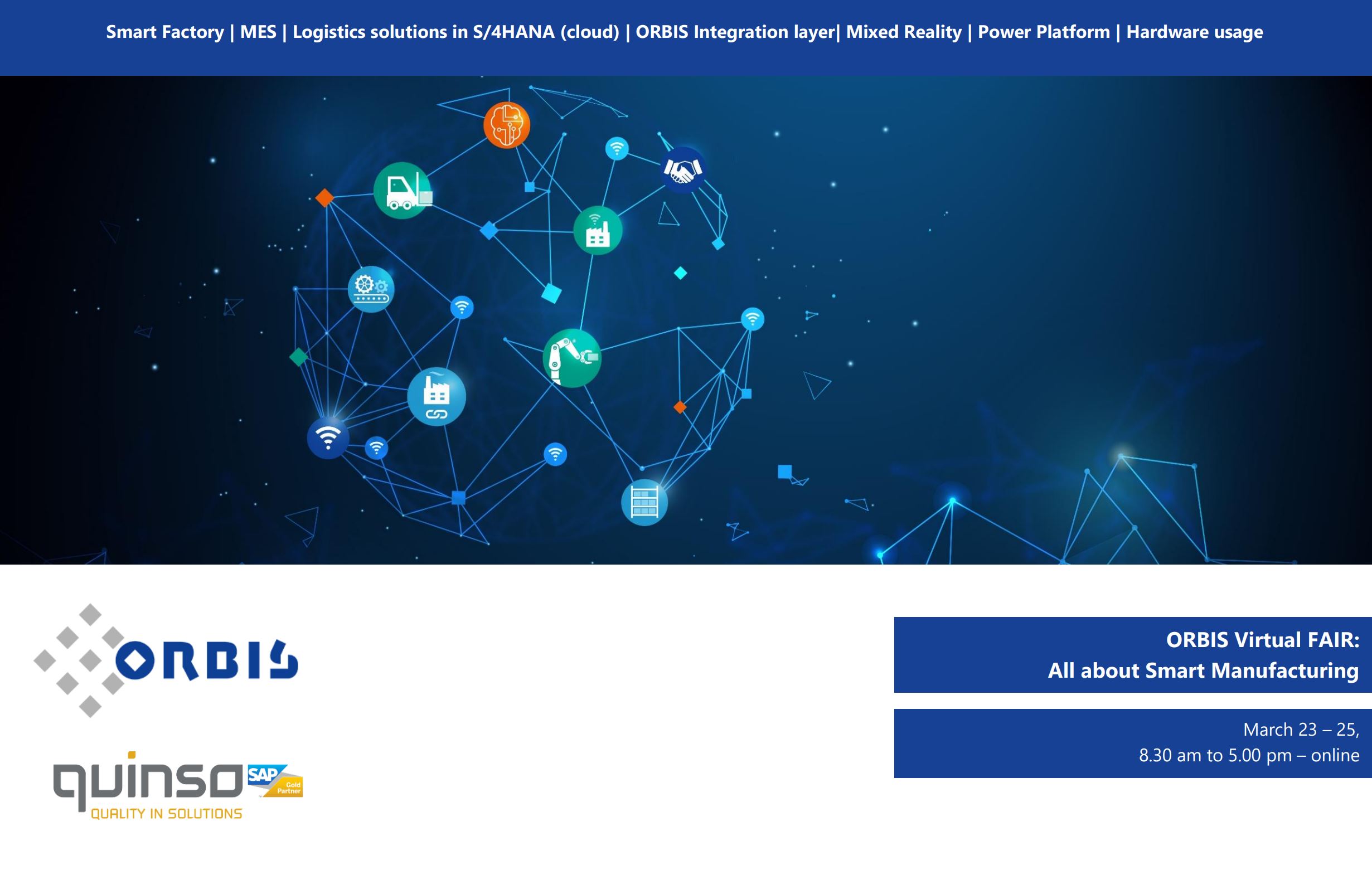 Smart Factory | MES | Logistics solutions in S/4HANA (cloud) | ORBIS Integration layer| Mixed Reality | Power Platform | Hardware usage

ORBIS

quinso
SAP Gold Partner
QUALITY IN SOLUTIONS

ORBIS Virtual FAIR:
All about Smart Manufacturing

March 23 – 25,
8.30 am to 5.00 pm – online